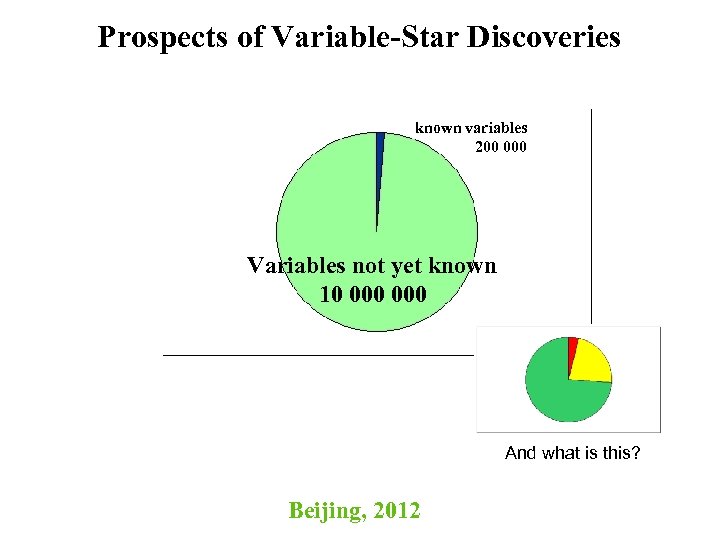 Prospects of Variable-Star Discoveries

known variables
200 000

Variables not yet known
10 000 000

And what is this?

Beijing, 2012